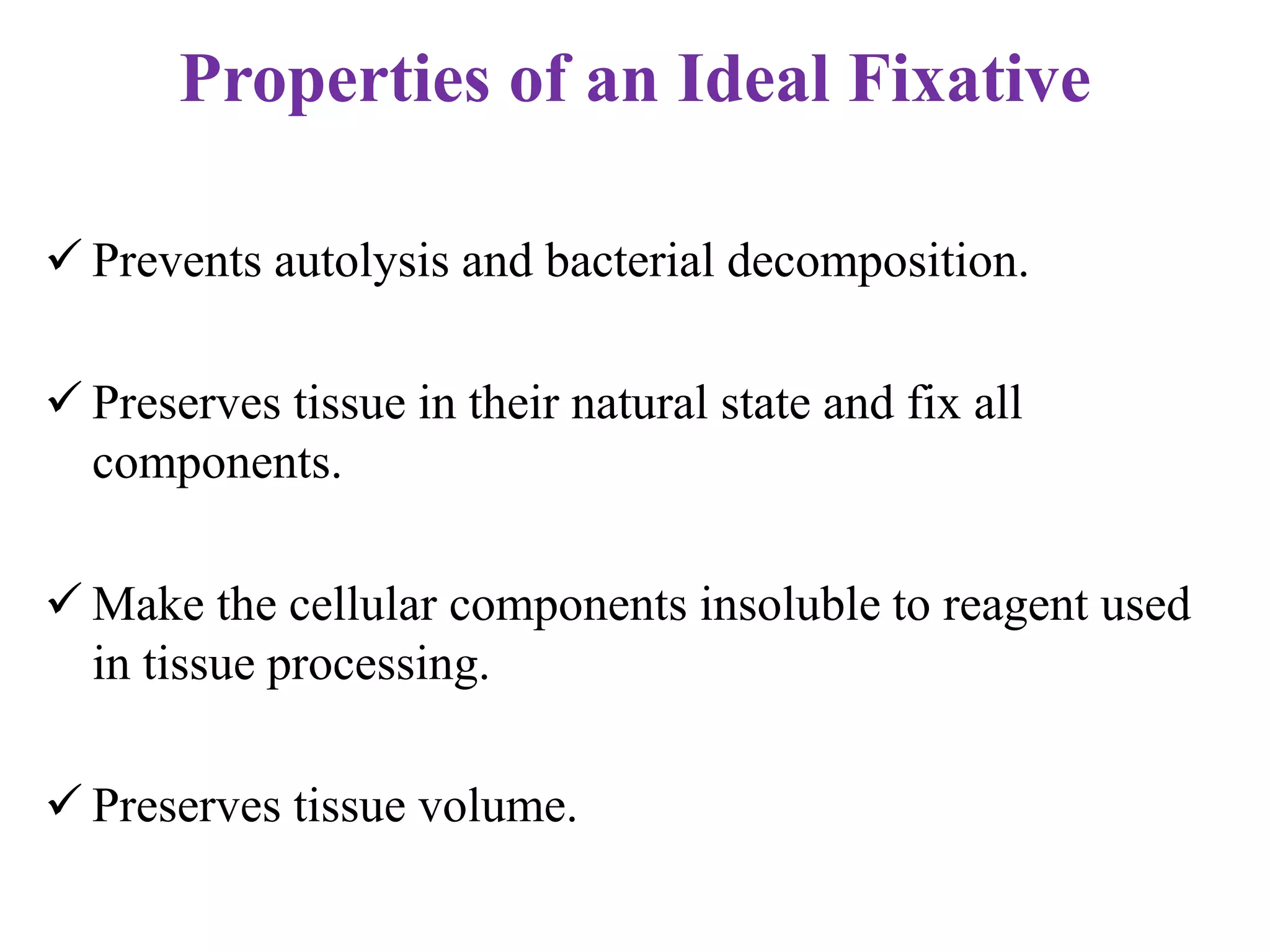 Properties of an Ideal Fixative

✓ Prevents autolysis and bacterial decomposition.

✓ Preserves tissue in their natural state and fix all components.

✓ Make the cellular components insoluble to reagent used in tissue processing.

✓ Preserves tissue volume.